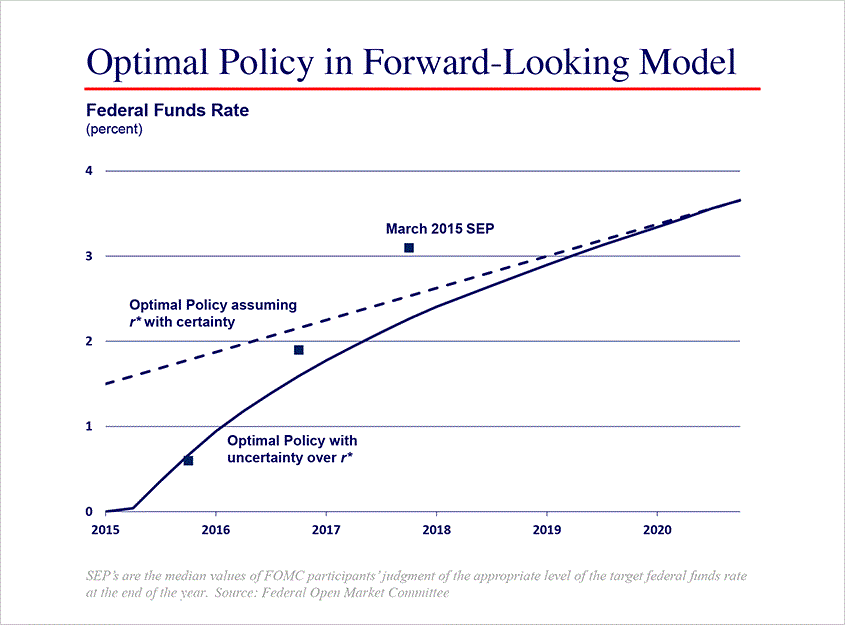 Optimal Policy in Forward-Looking Model

Federal Funds Rate
(percent)

4
3
2
1
0

March 2015 SEP

Optimal Policy assuming $r^*$ with certainty

Optimal Policy with uncertainty over $r^*$

2015
2016
2017
2018
2019
2020

SEP's are the median values of FOMC participants' judgment of the appropriate level of the target federal funds rate at the end of the year. Source: Federal Open Market Committee